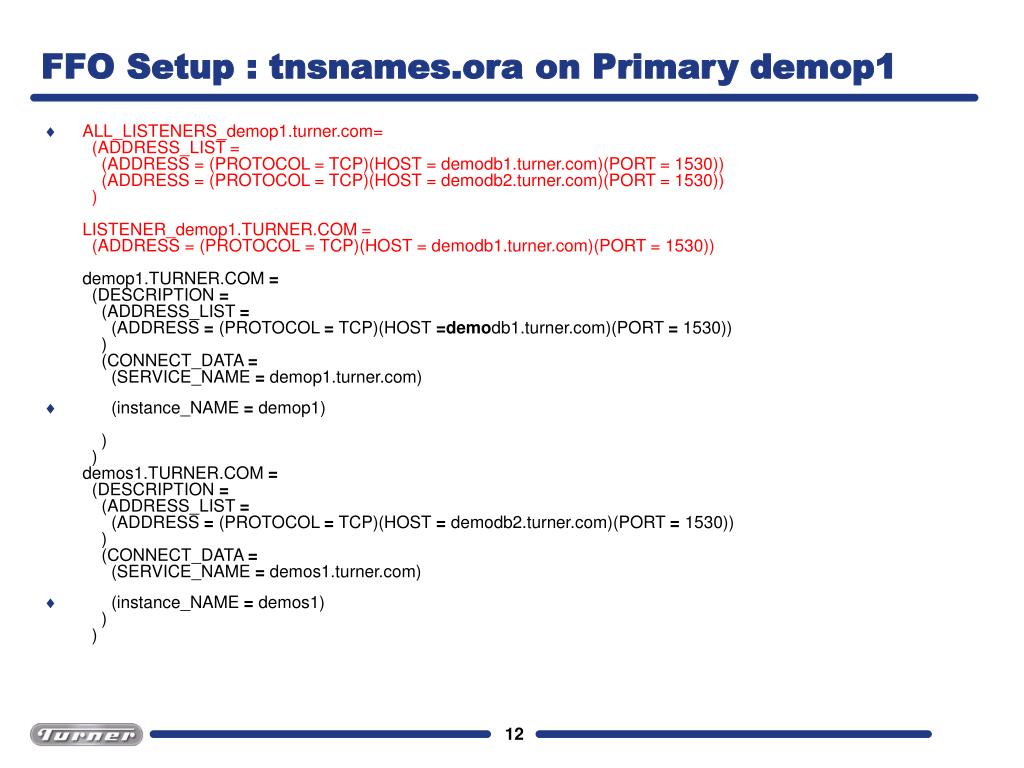 FFO Setup : tnsnames.ora on Primary demop1

♦ ALL_LISTENERS_demop1.turner.com=
(ADDRESS_LIST =
(ADDRESS = (PROTOCOL = TCP)(HOST = demodb1.turner.com)(PORT = 1530))
(ADDRESS = (PROTOCOL = TCP)(HOST = demodb2.turner.com)(PORT = 1530))
)

LISTENER_demop1.TURNER.COM =
(ADDRESS = (PROTOCOL = TCP)(HOST = demodb1.turner.com)(PORT = 1530))

demop1.TURNER.COM =
(DESCRIPTION =
(ADDRESS_LIST =
(ADDRESS = (PROTOCOL = TCP)(HOST =demodb1.turner.com)(PORT = 1530))
)
(CONNECT_DATA =
(SERVICE_NAME = demop1.turner.com)

♦ (instance_NAME = demop1)

)
)
demos1.TURNER.COM =
(DESCRIPTION =
(ADDRESS_LIST =
(ADDRESS = (PROTOCOL = TCP)(HOST = demodb2.turner.com)(PORT = 1530))
)
(CONNECT_DATA =
(SERVICE_NAME = demos1.turner.com)

♦ (instance_NAME = demos1)
)
)

Turner

12